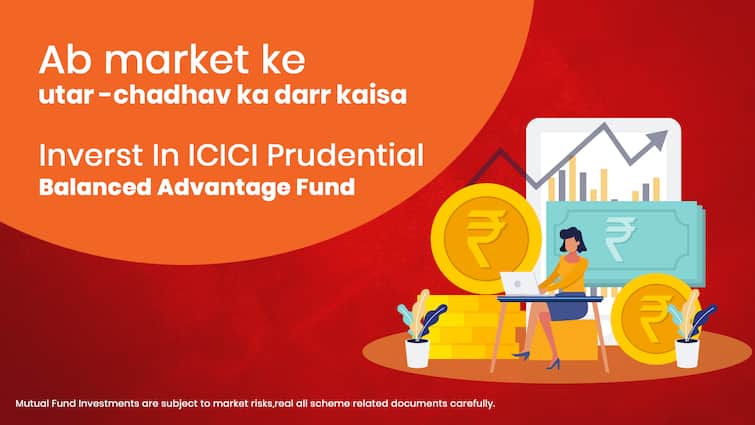 Ab market ke
utar -chadhav ka darr kaisa

Inverst In ICICI Prudential
Balanced Advantage Fund

₹

₹

₹

Mutual Fund Investments are subject to market risks,real all scheme related documents carefully.